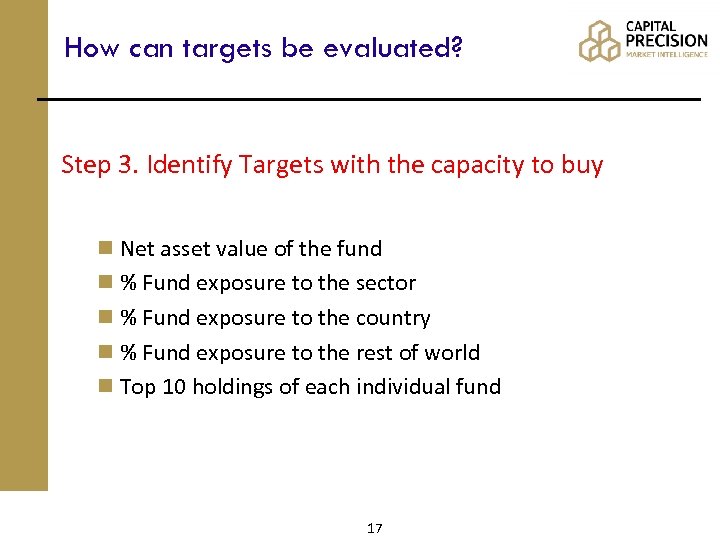 How can targets be evaluated?

CAPITAL
PRECISION
MARKET INTELLIGENCE

Step 3. Identify Targets with the capacity to buy

- Net asset value of the fund
- % Fund exposure to the sector
- % Fund exposure to the country
- % Fund exposure to the rest of world
- Top 10 holdings of each individual fund

17